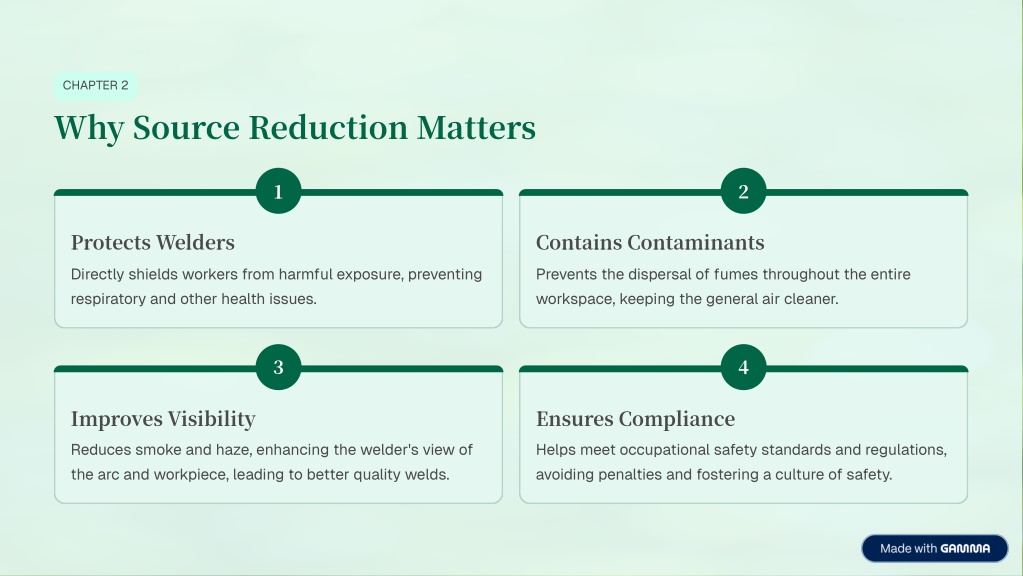 CHAPTER 2

Why Source Reduction Matters

1

Protects Welders

Directly shields workers from harmful exposure, preventing respiratory and other health issues.

2

Contains Contaminants

Prevents the dispersal of fumes throughout the entire workspace, keeping the general air cleaner.

3

Improves Visibility

Reduces smoke and haze, enhancing the welder's view of the arc and workpiece, leading to better quality welds.

4

Ensures Compliance

Helps meet occupational safety standards and regulations, avoiding penalties and fostering a culture of safety.

Made with GAMMA